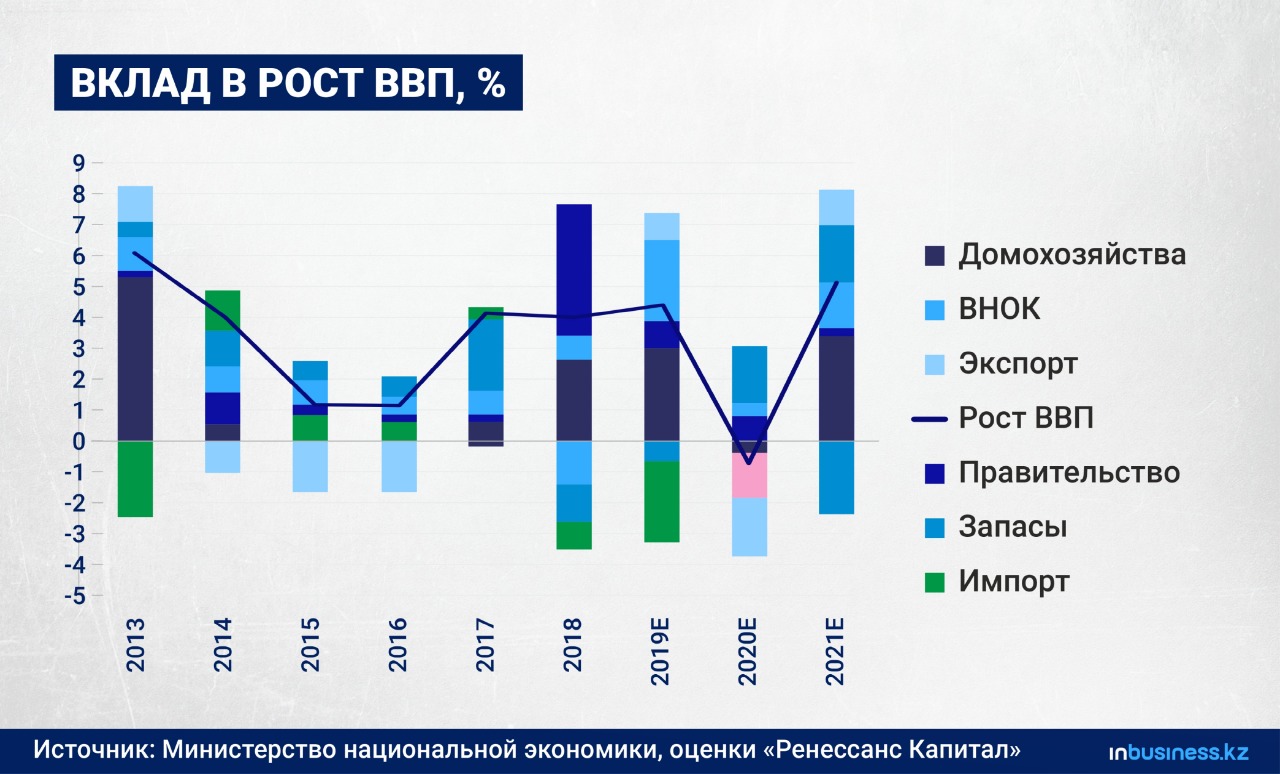 ВКЛАД В РОСТ ВВП, %

9
8
7
6
5
4
3
2
1
0
-1
-2
-3
-4
-5

2013
2014
2015
2016
2017
2018
2019E
2020E
2021E

Домохозяйства
ВНОК
Экспорт
Рост ВВП
Правительство
Запасы
Импорт

Источник: Министерство национальной экономики, оценки «Ренессанс Капитал»

inbusiness.kz